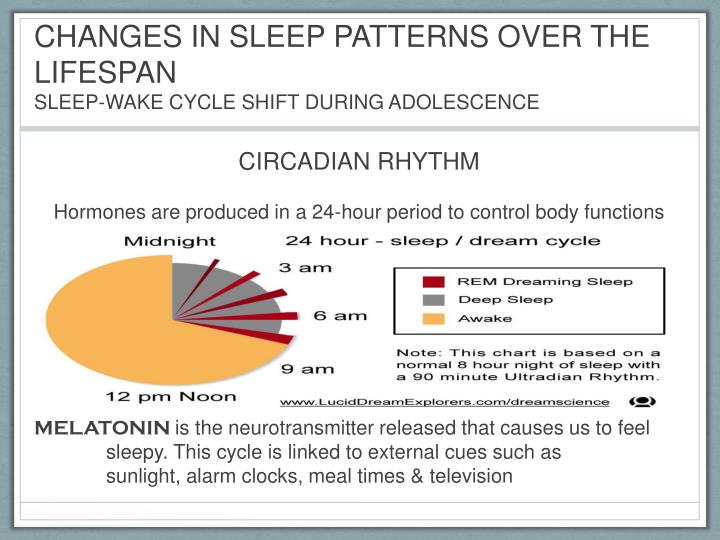 CHANGES IN SLEEP PATTERNS OVER THE LIFESPAN
SLEEP-WAKE CYCLE SHIFT DURING ADOLESCENCE

CIRCADIAN RHYTHM

Hormones are produced in a 24-hour period to control body functions

Midnight

24 hour - sleep / dream cycle

3 am

6 am

9 am

12 pm Noon

REM Dreaming Sleep
Deep Sleep
Awake

Note: This chart is based on a normal 8 hour night of sleep with a 90 minute Ultradian Rhythm.

www.LucidDreamExplorers.com/dreamscience

MELATONIN is the neurotransmitter released that causes us to feel sleepy. This cycle is linked to external cues such as sunlight, alarm clocks, meal times & television